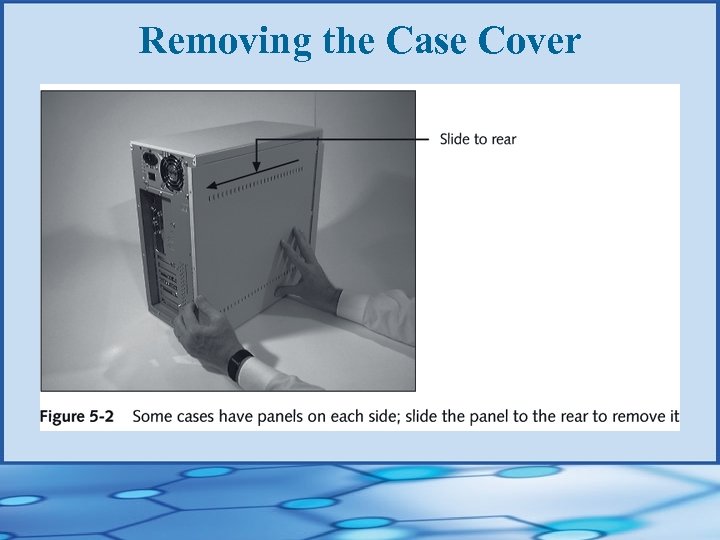 Removing the Case Cover

Slide to rear

Figure 5-2 Some cases have panels on each side; slide the panel to the rear to remove it